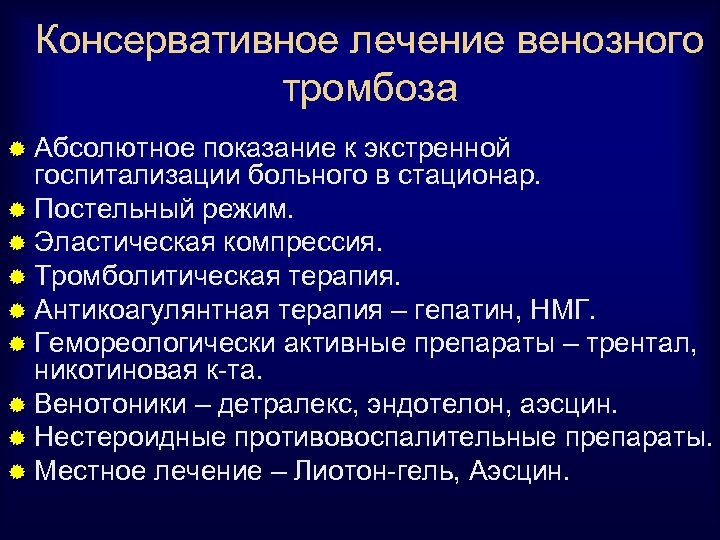 Консервативное лечение венозного тромбоза

Абсолютное показание к экстренной госпитализации больного в стационар.
Постельный режим.
Эластическая компрессия.
Тромболитическая терапия.
Антикоагулянтная терапия – гепатин, НМГ.
Гемореологически активные препараты – трентал, никотиновая к-та.
Венотоники – детралекс, эндотелон, аэсцин.
Нестероидные противовоспалительные препараты.
Местное лечение – Лиотон-гель, Аэсцин.